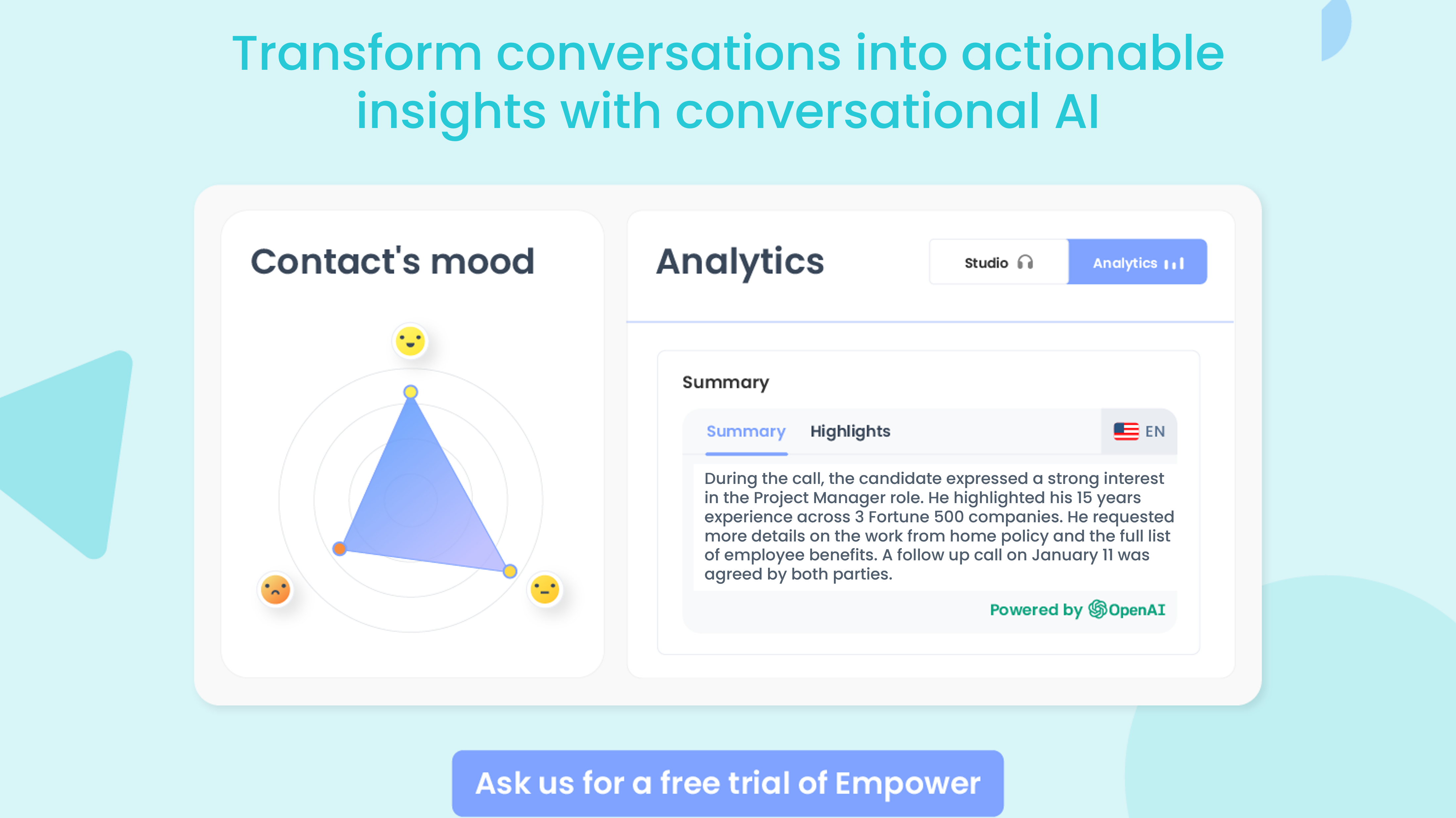 Transform conversations into actionable insights with conversational AI

Contact's mood

Analytics

Studio

Analytics

Summary

Summary

Highlights

EN

During the call, the candidate expressed a strong interest in the Project Manager role. He highlighted his 15 years experience across 3 Fortune 500 companies. He requested more details on the work from home policy and the full list of employee benefits. A follow up call on January 11 was agreed by both parties.

Powered by OpenAI

Ask us for a free trial of Empower